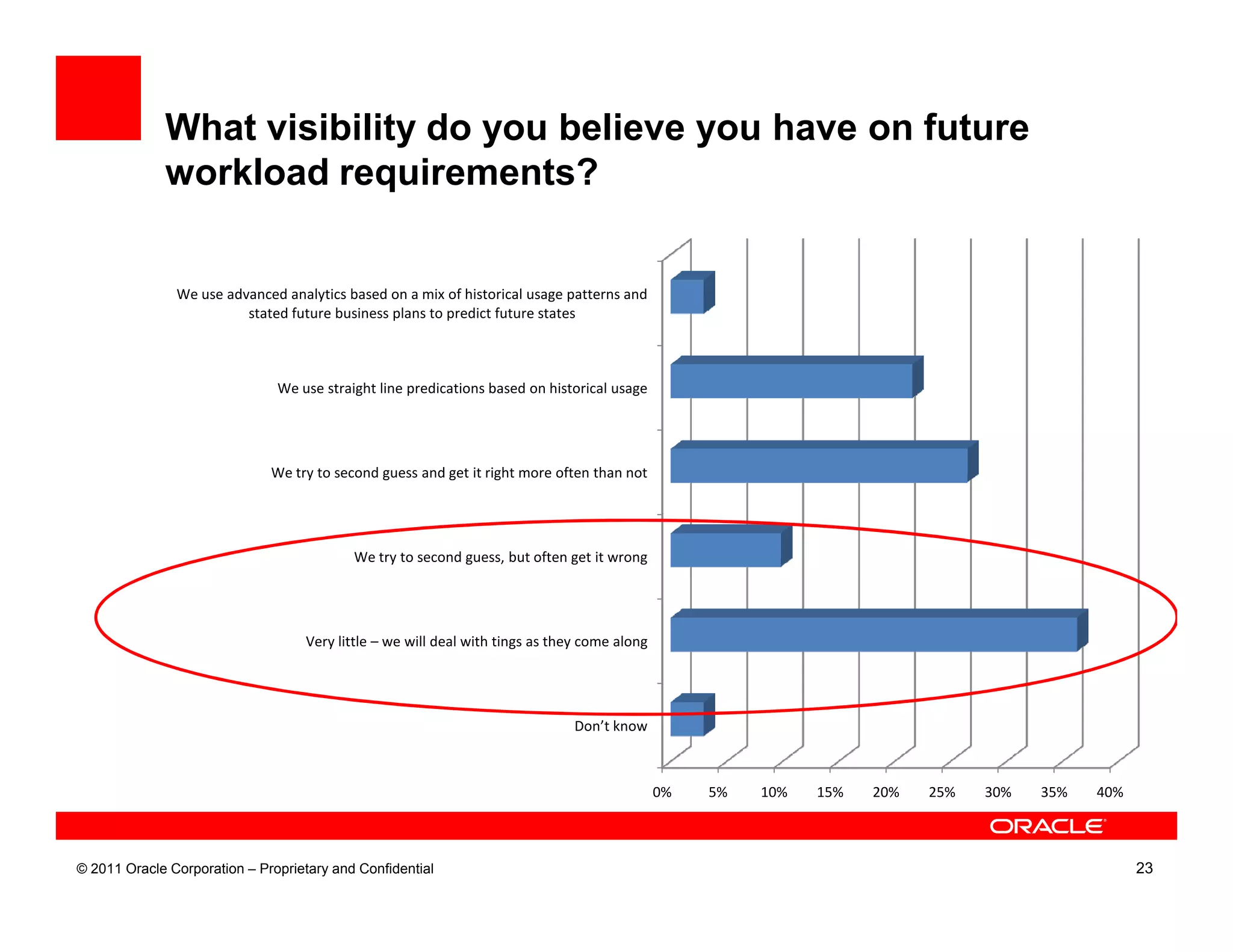 What visibility do you believe you have on future workload requirements?

We use advanced analytics based on a mix of historical usage patterns and stated future business plans to predict future states

We use straight line predications based on historical usage

We try to second guess and get it right more often than not

We try to second guess, but often get it wrong

Very little – we will deal with tings as they come along

Don't know

0% 5% 10% 15% 20% 25% 30% 35% 40%

ORACLE

© 2011 Oracle Corporation – Proprietary and Confidential

23